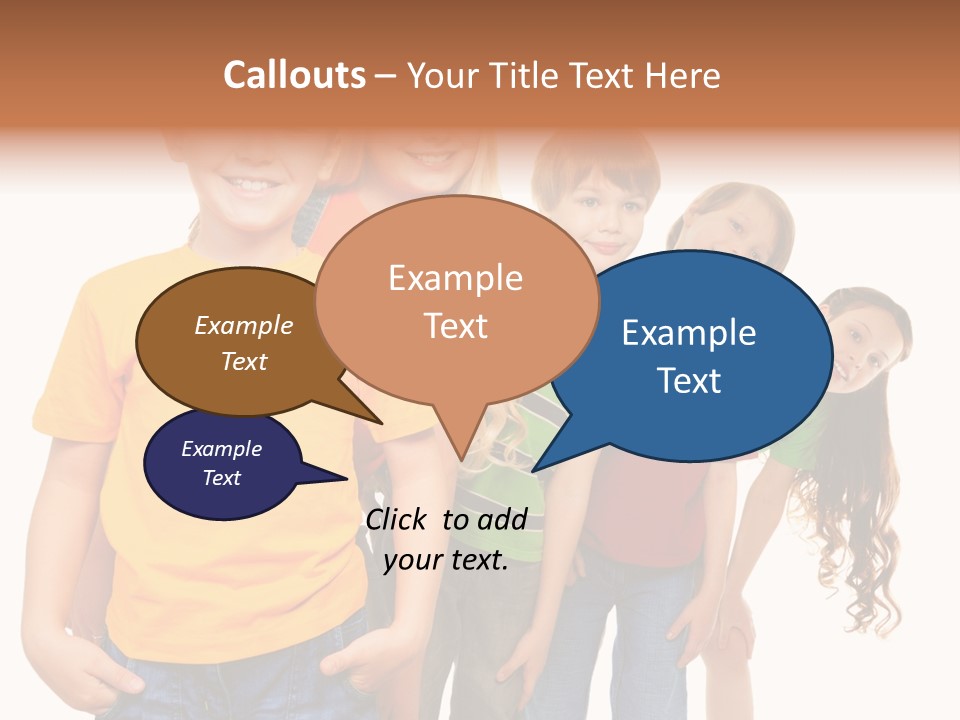 Callouts – Your Title Text Here

Example Text

Example Text

Example Text

Example Text

Click to add your text.